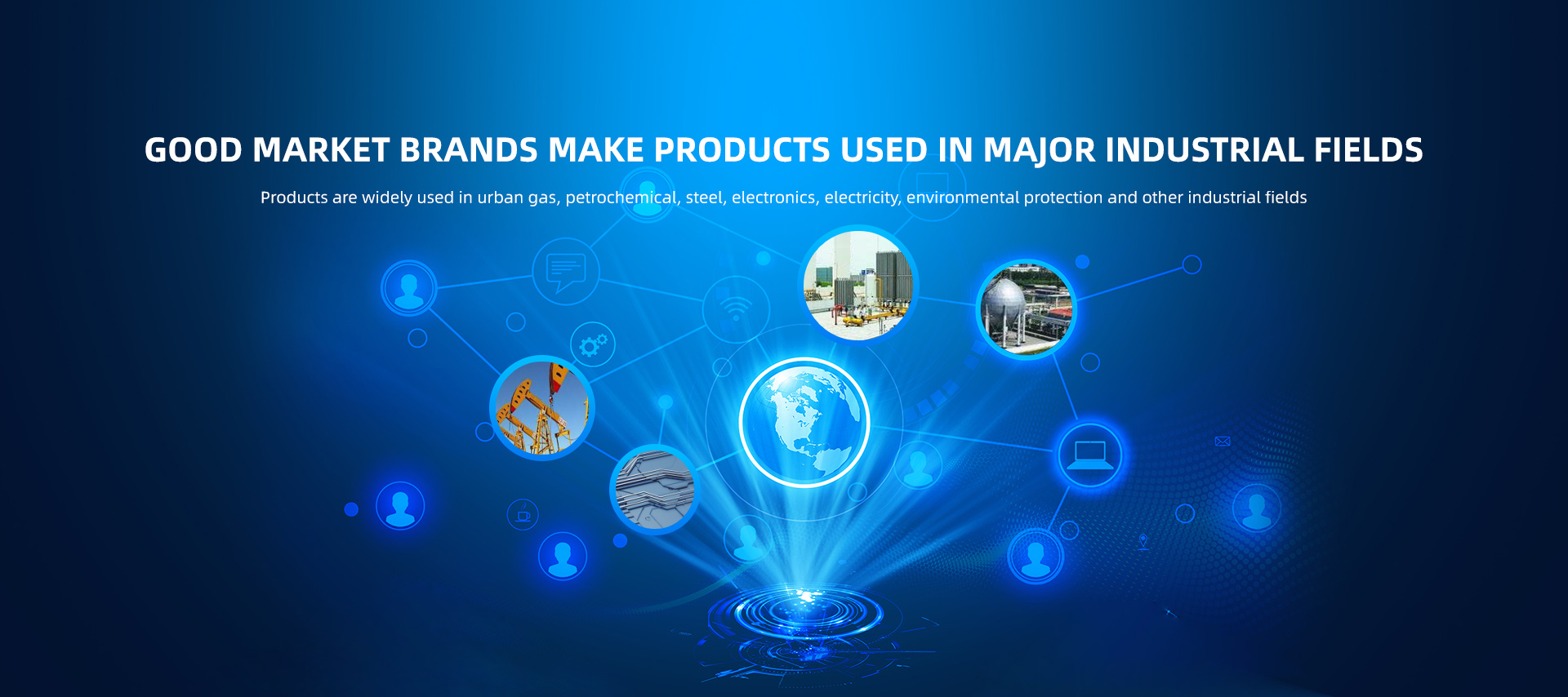 GOOD MARKET BRANDS MAKE PRODUCTS USED IN MAJOR INDUSTRIAL FIELDS

Products are widely used in urban gas, petrochemical, steel, electronics, electricity, environmental protection and other industrial fields